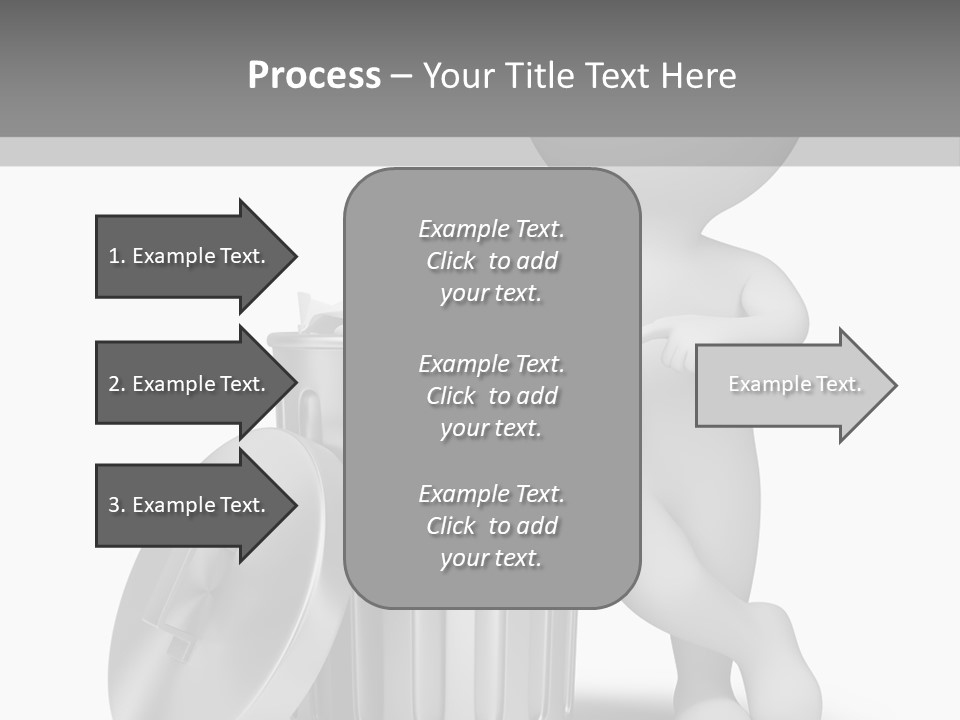 Process – Your Title Text Here

1. Example Text.

2. Example Text.

3. Example Text.

Example Text. Click to add your text.

Example Text. Click to add your text.

Example Text. Click to add your text.

Example Text.